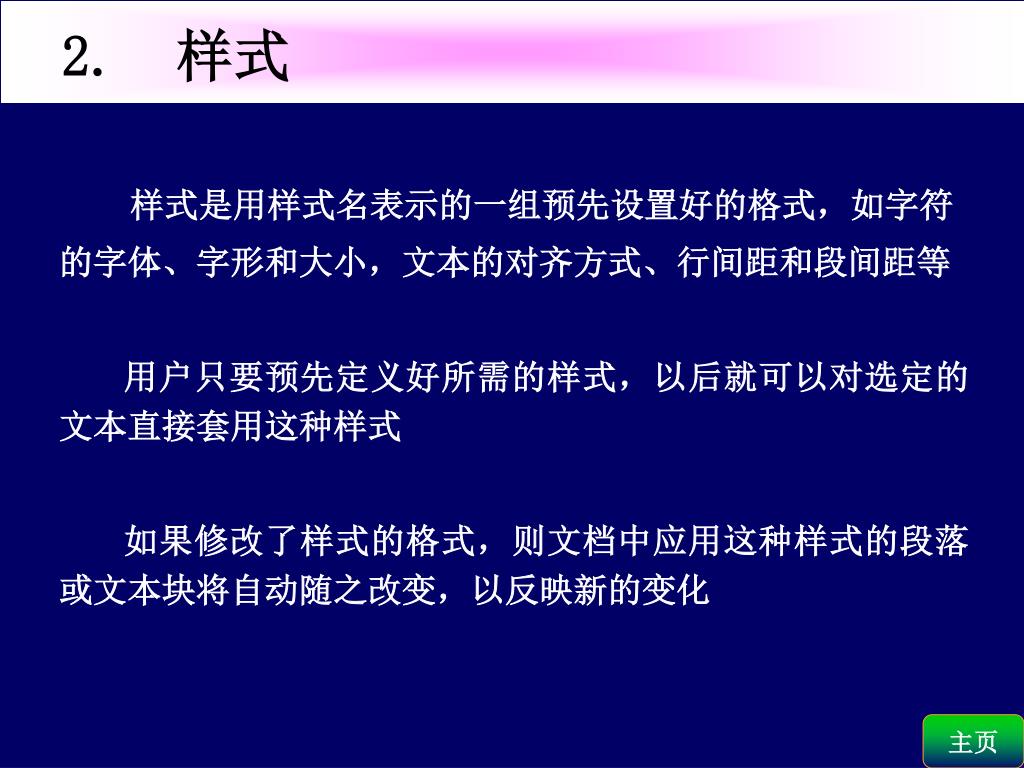 2. 样式

样式是用样式名表示的一组预先设置好的格式，如字符的字体、字形和大小，文本的对齐方式、行间距和段间距等

用户只要预先定义好所需的样式，以后就可以对选定的文本直接套用这种样式

如果修改了样式的格式，则文档中应用这种样式的段落或文本块将自动随之改变，以反映新的变化

主页